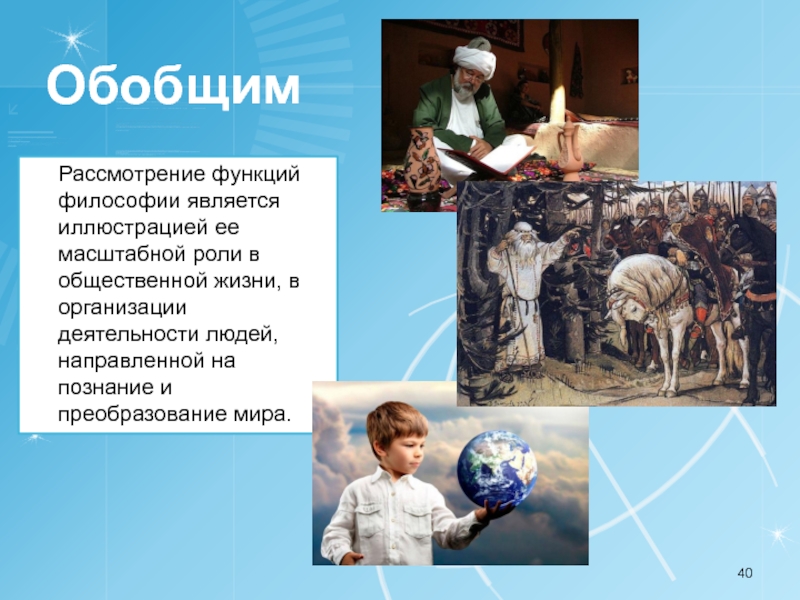 Обобщим

Рассмотрение функций философии является иллюстрацией ее масштабной роли в общественной жизни, в организации деятельности людей, направленной на познание и преобразование мира.

40